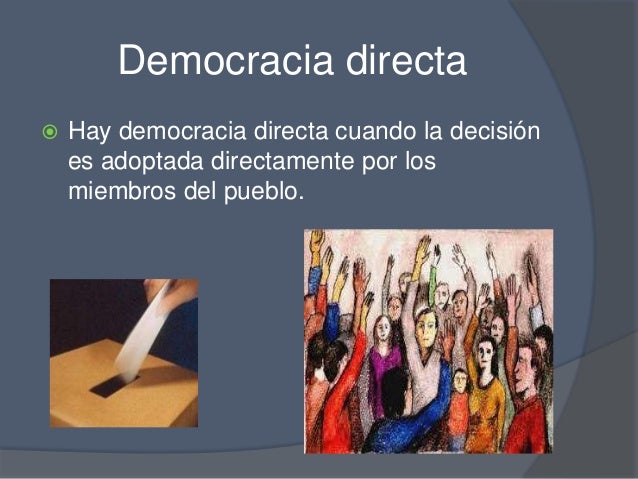 Democracia directa

Hay democracia directa cuando la decisión es adoptada directamente por los miembros del pueblo.